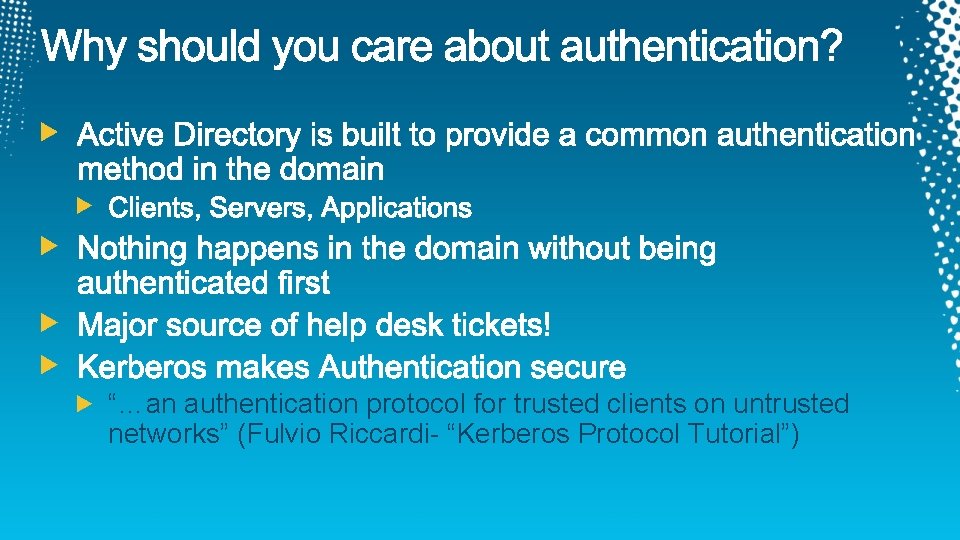 Why should you care about authentication?

▶ Active Directory is built to provide a common authentication method in the domain

▶ Clients, Servers, Applications

▶ Nothing happens in the domain without being authenticated first

▶ Major source of help desk tickets!

▶ Kerberos makes Authentication secure

▶ "…an authentication protocol for trusted clients on untrusted networks" (Fulvio Riccardi- "Kerberos Protocol Tutorial")